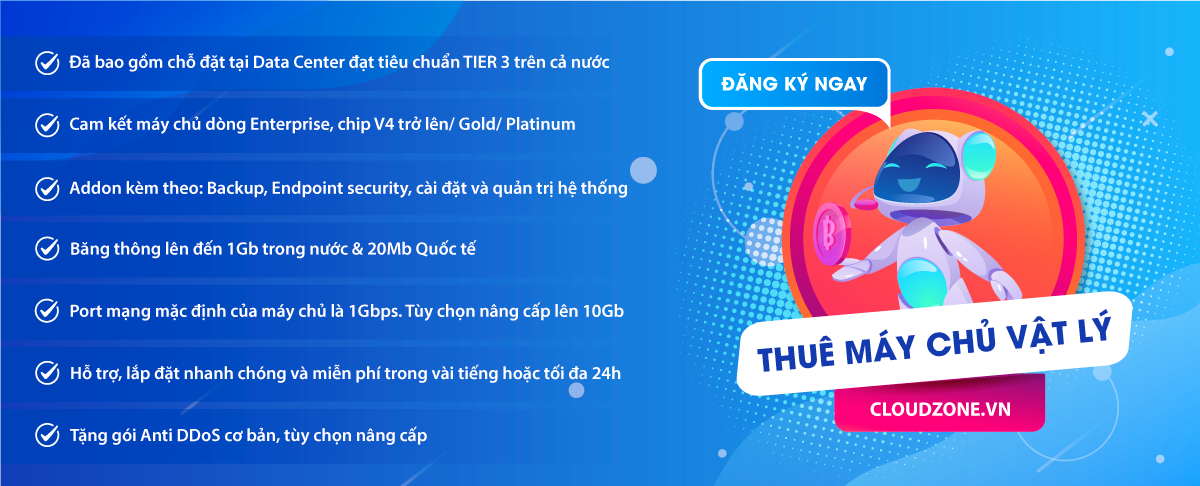 Đã bao gồm chỗ đặt tại Data Center đạt tiêu chuẩn TIER 3 trên cả nước

Cam kết máy chủ dòng Enterprise, chip V4 trở lên/ Gold/ Platinum

Addon kèm theo: Backup, Endpoint security, cài đặt và quản trị hệ thống

Băng thông lên đến 1Gb trong nước & 20Mb Quốc tế

Port mạng mặc định của máy chủ là 1Gbps. Tùy chọn nâng cấp lên 10Gb

Hỗ trợ, lắp đặt nhanh chóng và miễn phí trong vài tiếng hoặc tối đa 24h

Tặng gói Anti DDoS cơ bản, tùy chọn nâng cấp

ĐĂNG KÝ NGAY

THUÊ MÁY CHỦ VẬT LÝ

CLOUDZONE.VN